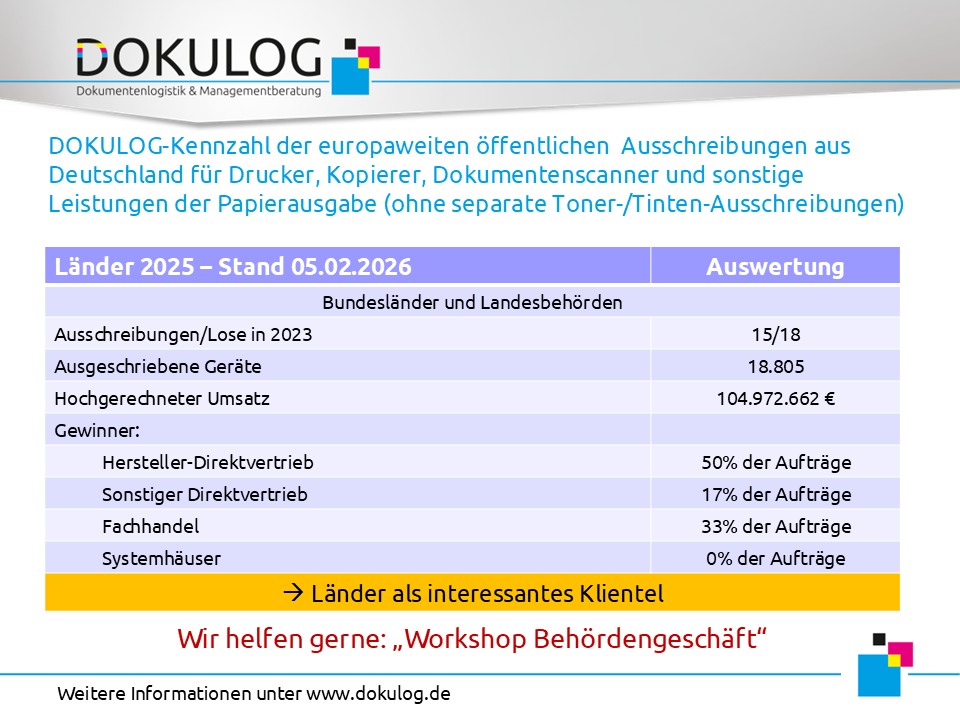 DOKULOG
Dokumentenlogistik & Managementberatung

DOKULOG-Kennzahl der europaweiten öffentlichen Ausschreibungen aus Deutschland für Drucker, Kopierer, Dokumentenscanner und sonstige Leistungen der Papierausgabe (ohne separate Toner-/Tinten-Ausschreibungen)

| Länder 2025 – Stand 05.02.2026 | Auswertung |
|---|---|
| Bundesländer und Landesbehörden | |
| Ausschreibungen/Lose in 2023 | 15/18 |
| Ausgeschriebene Geräte | 18.805 |
| Hochgerechneter Umsatz | 104.972.662 € |
| Gewinner: | |
| Hersteller-Direktvertrieb | 50% der Aufträge |
| Sonstiger Direktvertrieb | 17% der Aufträge |
| Fachhandel | 33% der Aufträge |
| Systemhäuser | 0% der Aufträge |
| → Länder als interessantes Klientel | |

Wir helfen gerne: „Workshop Behördengeschäft“

Weitere Informationen unter www.dokulog.de